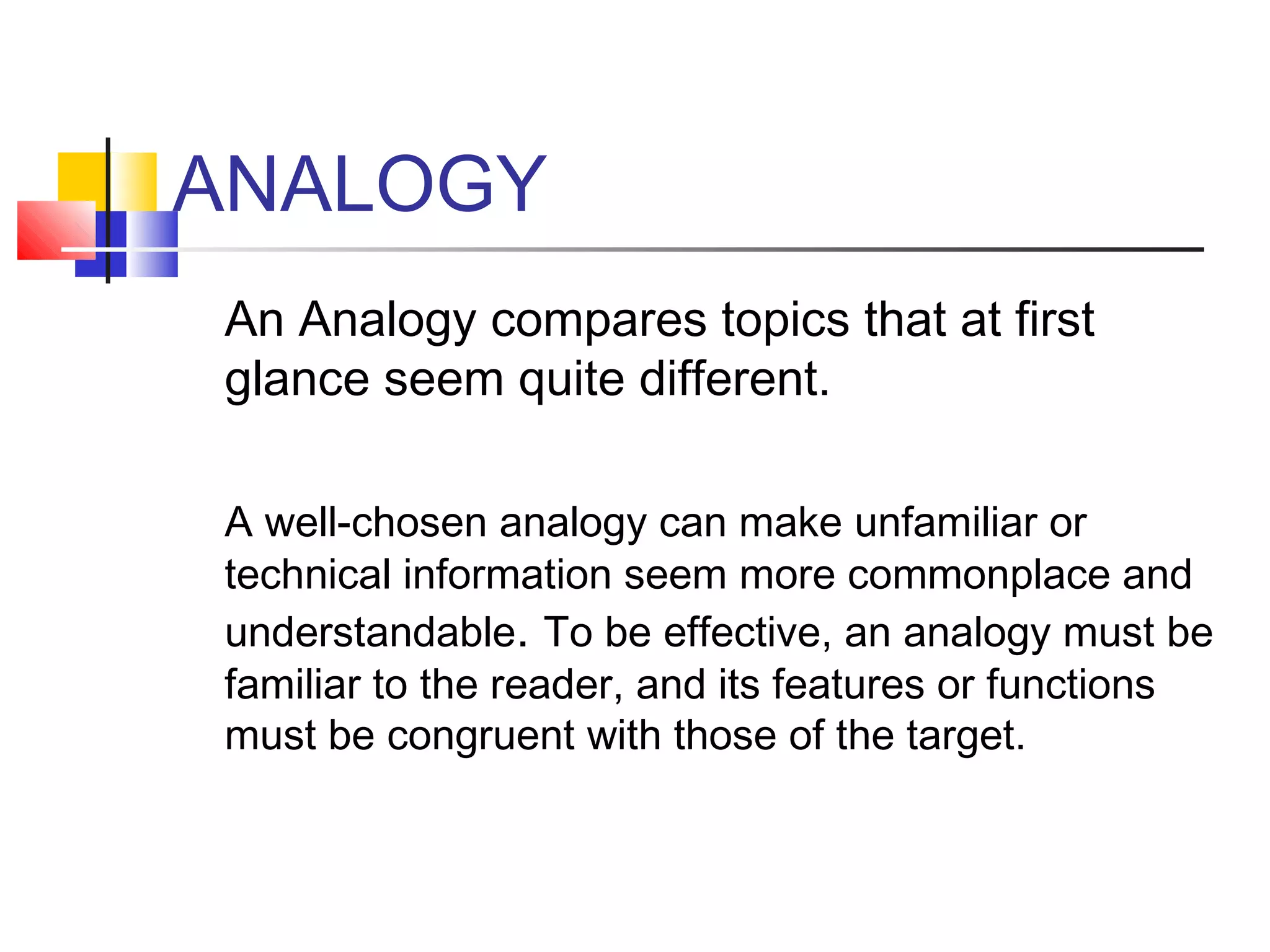 ANALOGY

An Analogy compares topics that at first glance seem quite different.

A well-chosen analogy can make unfamiliar or technical information seem more commonplace and understandable. To be effective, an analogy must be familiar to the reader, and its features or functions must be congruent with those of the target.